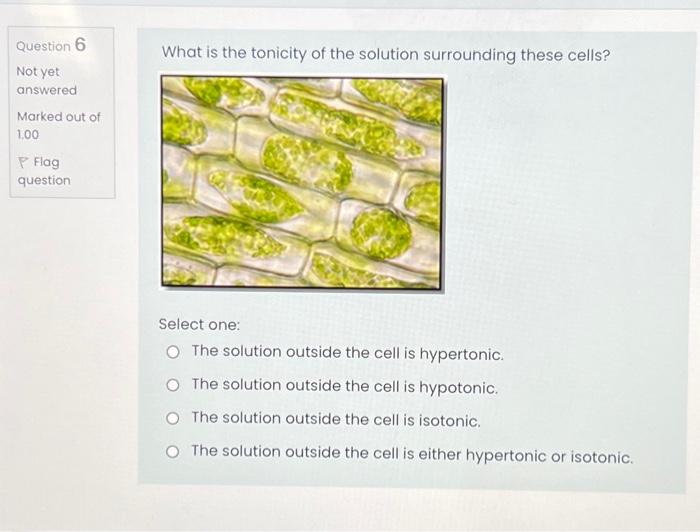 Question 6

Not yet answered

Marked out of 1.00

Flag question

What is the tonicity of the solution surrounding these cells?

Select one:

The solution outside the cell is hypertonic.

The solution outside the cell is hypotonic.

The solution outside the cell is isotonic.

The solution outside the cell is either hypertonic or isotonic.